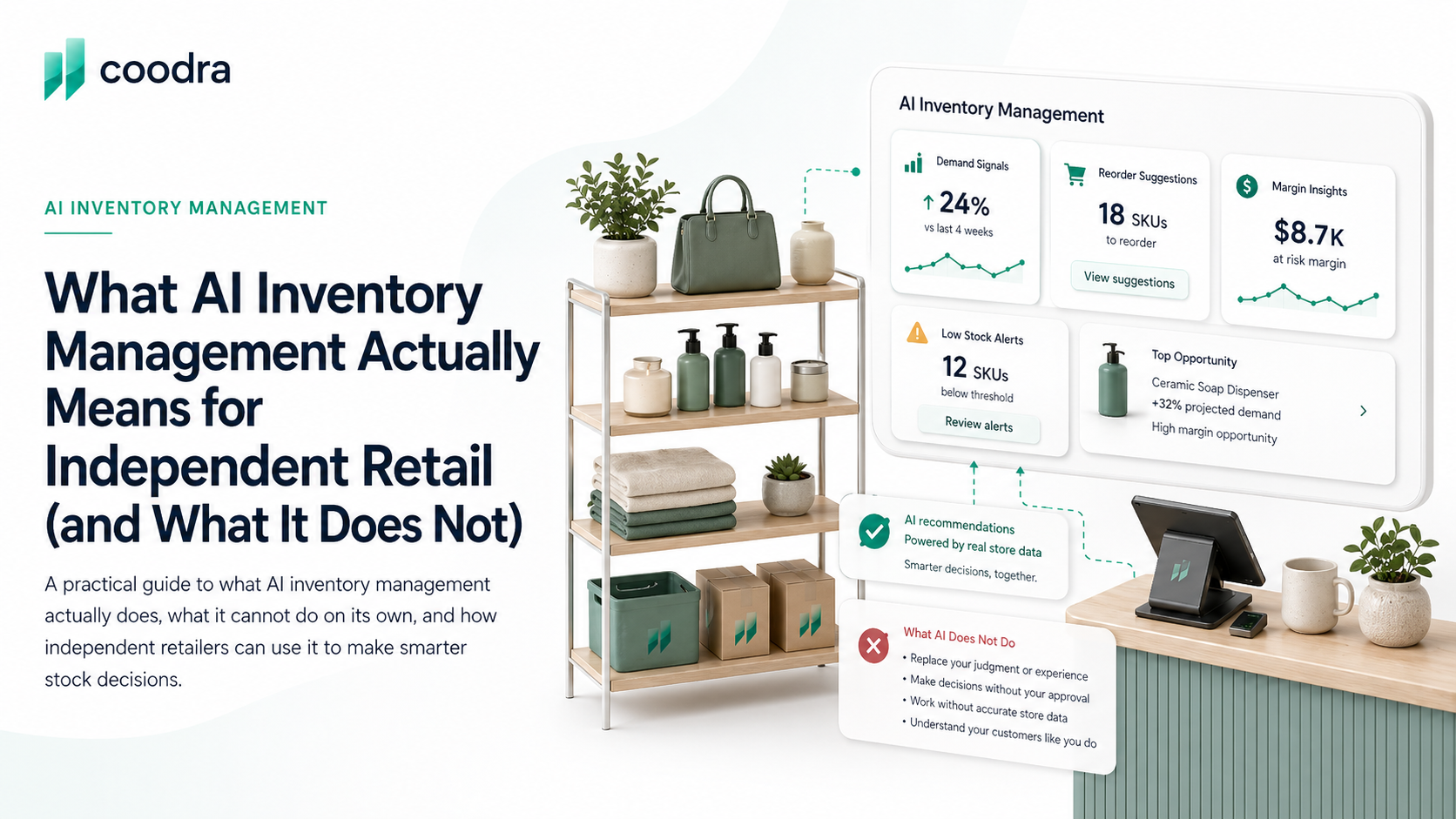 coodra

AI INVENTORY MANAGEMENT

What AI Inventory Management Actually Means for Independent Retail (and What It Does Not)

A practical guide to what AI inventory management actually does, what it cannot do on its own, and how independent retailers can use it to make smarter stock decisions.

AI Inventory Management

Demand Signals
↑ 24%
vs last 4 weeks

Reorder Suggestions
18 SKUs
to reorder
View suggestions

Margin Insights
$8.7K
at risk margin

Low Stock Alerts
12 SKUs
below threshold
Review alerts

Top Opportunity
Ceramic Soap Dispenser
+32% projected demand
High margin opportunity

AI recommendations
Powered by real store data
Smarter decisions, together.

What AI Does Not Do
• Replace your judgment or experience
• Make decisions without your approval
• Work without accurate store data
• Understand your customers like you do